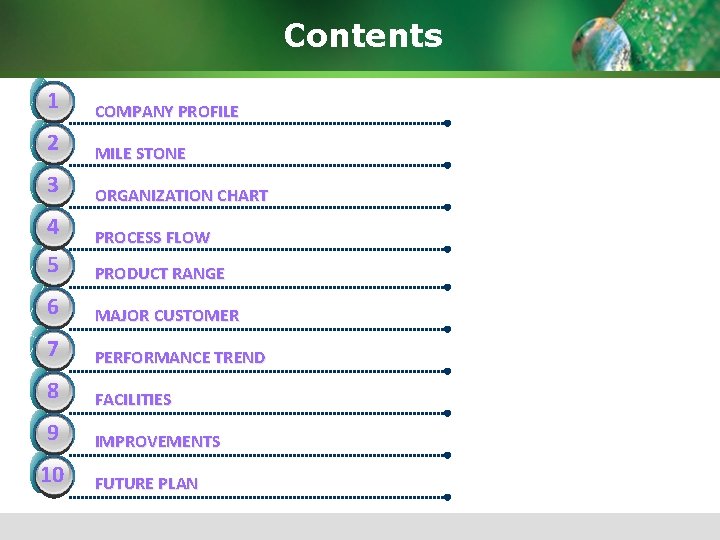 Contents

1 COMPANY PROFILE

2 MILE STONE

3 ORGANIZATION CHART

4 PROCESS FLOW

5 PRODUCT RANGE

6 MAJOR CUSTOMER

7 PERFORMANCE TREND

8 FACILITIES

9 IMPROVEMENTS

10 FUTURE PLAN